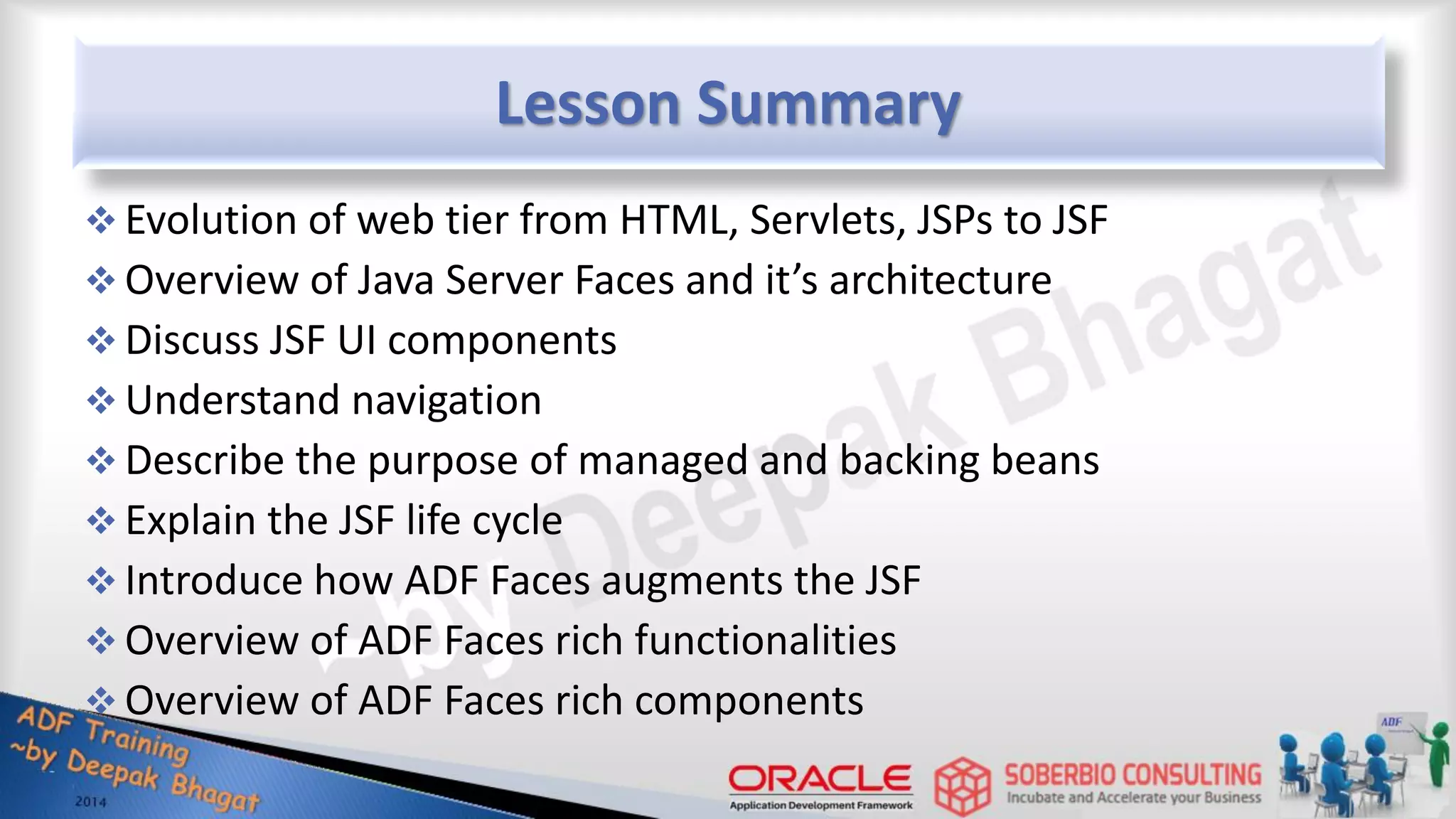 Lesson Summary

❖ Evolution of web tier from HTML, Servlets, JSPs to JSF
❖ Overview of Java Server Faces and it's architecture
❖ Discuss JSF UI components
❖ Understand navigation
❖ Describe the purpose of managed and backing beans
❖ Explain the JSF life cycle
❖ Introduce how ADF Faces augments the JSF
❖ Overview of ADF Faces rich functionalities
❖ Overview of ADF Faces rich components

~by Deepak Bhagat

ADF Training
~by Deepak Bhagat
2014

ORACLE
Application Development Framework

SOBERBIO CONSULTING
Incubate and Accelerate your Business

ADF